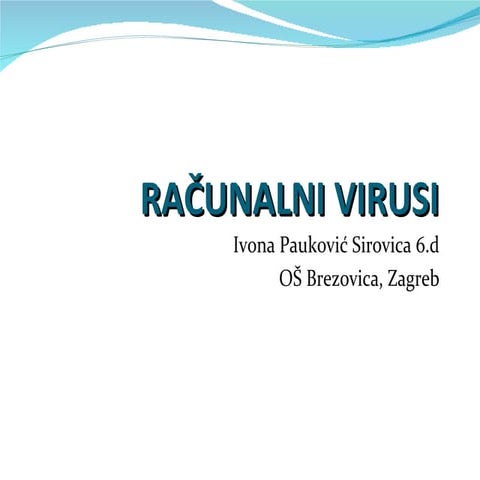 RAČUNALNI VIRUSI

Ivona Pauković Sirovica 6.d

OŠ Brezovica, Zagreb